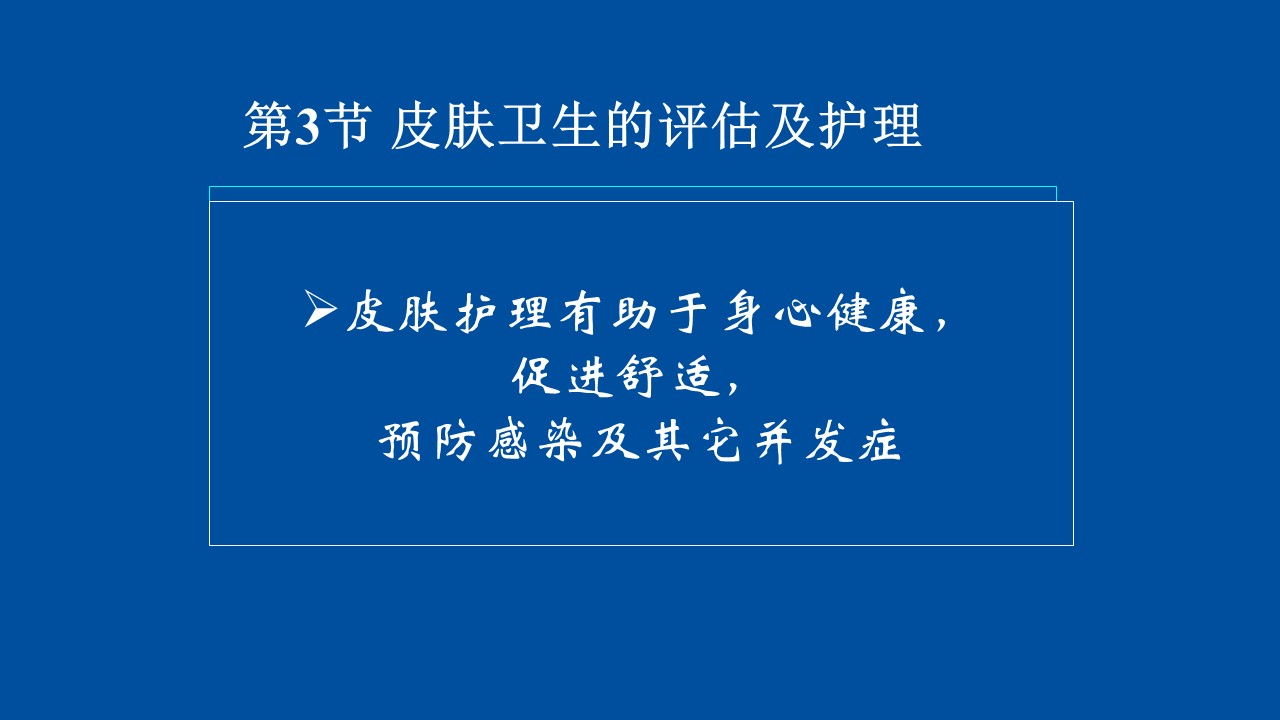 第3节 皮肤卫生的评估及护理

➢皮肤护理有助于身心健康，
促进舒适，
预防感染及其它并发症